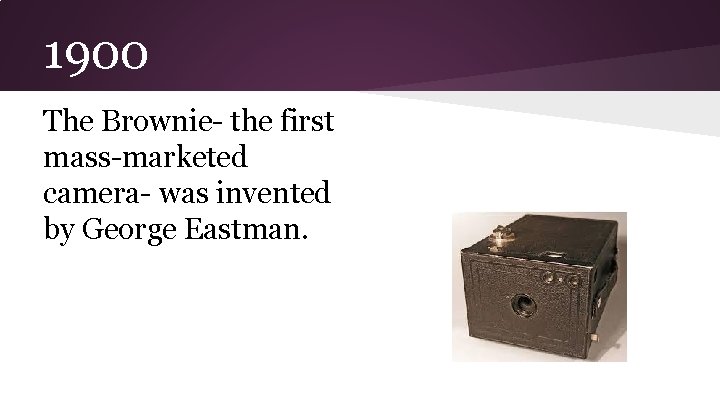 1900

The Brownie- the first mass-marketed camera- was invented by George Eastman.